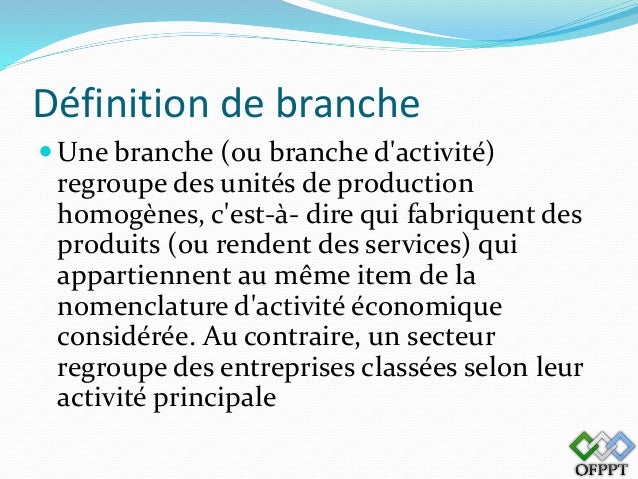 Définition de branche

Une branche (ou branche d'activité) regroupe des unités de production homogènes, c'est-à- dire qui fabriquent des produits (ou rendent des services) qui appartiennent au même item de la nomenclature d'activité économique considérée. Au contraire, un secteur regroupe des entreprises classées selon leur activité principale

OFPPT